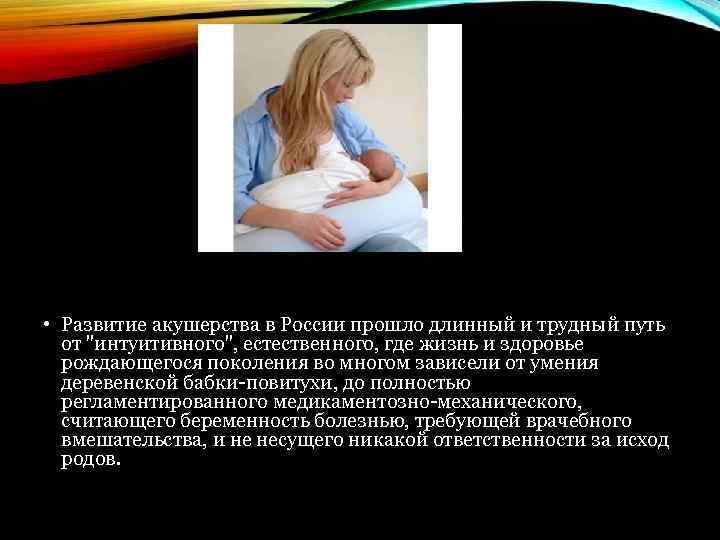 • Развитие акушерства в России прошло длинный и трудный путь от "интуитивного", естественного, где жизнь и здоровье рождающегося поколения во многом зависели от умения деревенской бабки-повитухи, до полностью регламентированного медикаментозно-механического, считающего беременность болезнью, требующей врачебного вмешательства, и не несущего никакой ответственности за исход родов.